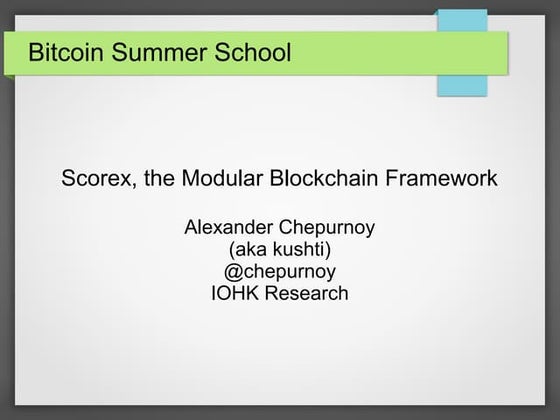 Bitcoin Summer School

Scorex, the Modular Blockchain Framework

Alexander Chepurnoy
(aka kushti)
@chepurnoy
IOHK Research